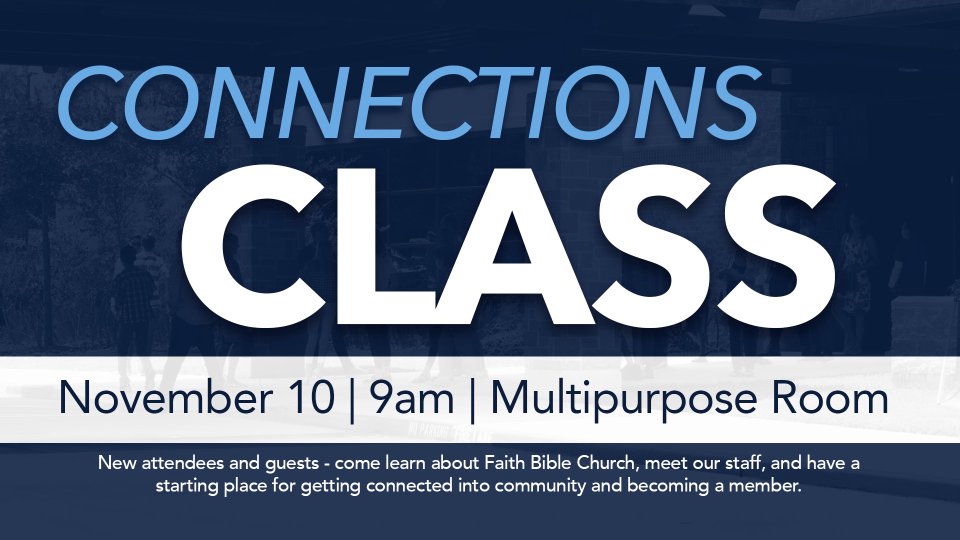 CONNECTIONS
CLASS

November 10 | 9am | Multipurpose Room

New attendees and guests - come learn about Faith Bible Church, meet our staff, and have a starting place for getting connected into community and becoming a member.